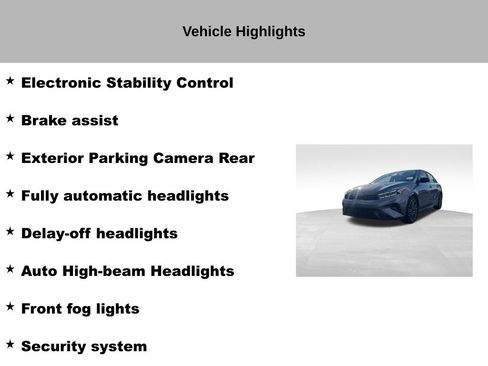 Vehicle Highlights

★ Electronic Stability Control

★ Brake assist

★ Exterior Parking Camera Rear

★ Fully automatic headlights

★ Delay-off headlights

★ Auto High-beam Headlights

★ Front fog lights

★ Security system